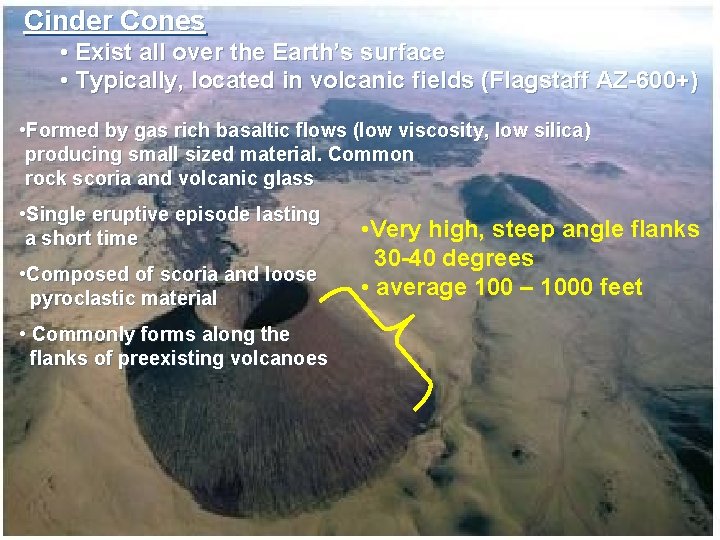 Cinder Cones

• Exist all over the Earth's surface
• Typically, located in volcanic fields (Flagstaff AZ-600+)

•Formed by gas rich basaltic flows (low viscosity, low silica) producing small sized material. Common rock scoria and volcanic glass

•Single eruptive episode lasting a short time

•Composed of scoria and loose pyroclastic material

• Commonly forms along the flanks of preexisting volcanoes

•Very high, steep angle flanks 30-40 degrees
• average 100 – 1000 feet